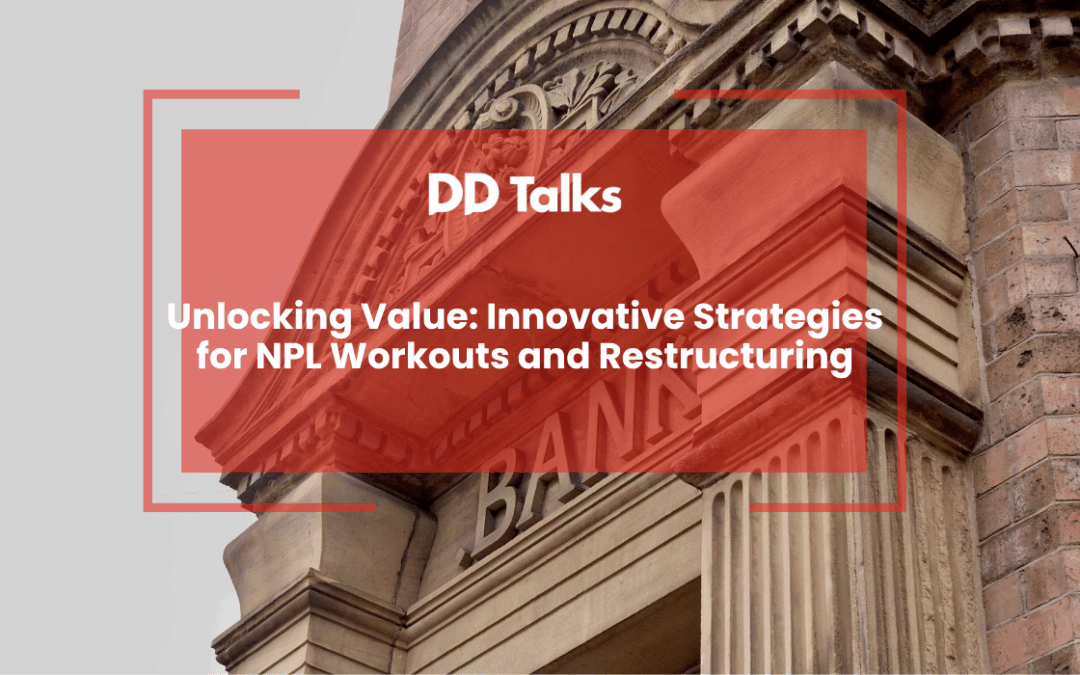 DD Talks

Unlocking Value: Innovative Strategies for NPL Workouts and Restructuring

BANK